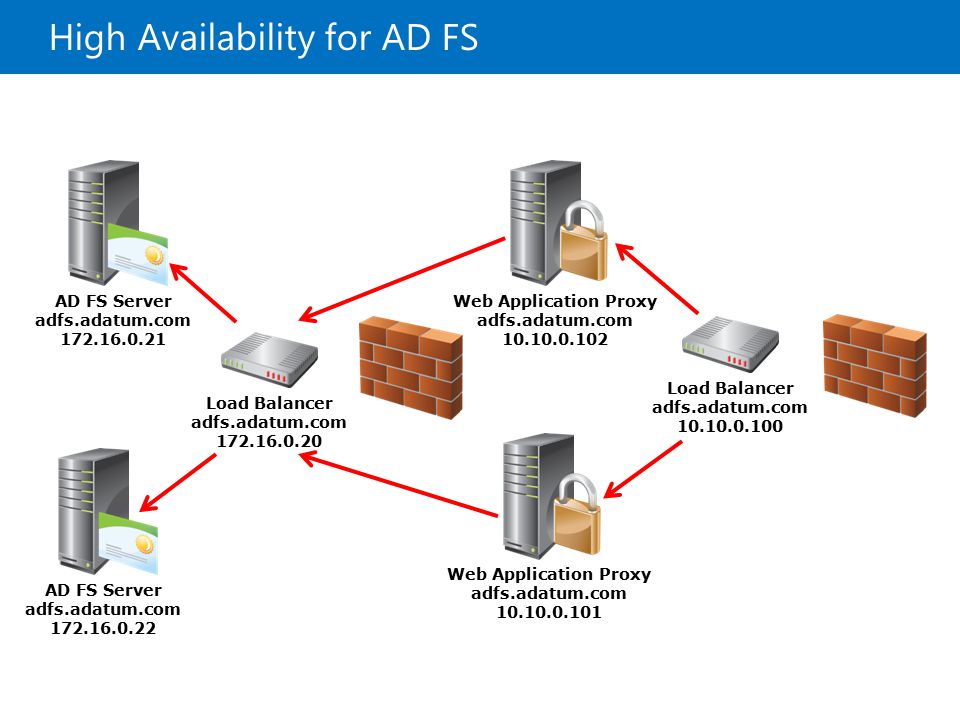 High Availability for AD FS

AD FS Server
adfs.adatum.com
172.16.0.21

Web Application Proxy
adfs.adatum.com
10.10.0.102

Load Balancer
adfs.adatum.com
172.16.0.20

Load Balancer
adfs.adatum.com
10.10.0.100

AD FS Server
adfs.adatum.com
172.16.0.22

Web Application Proxy
adfs.adatum.com
10.10.0.101